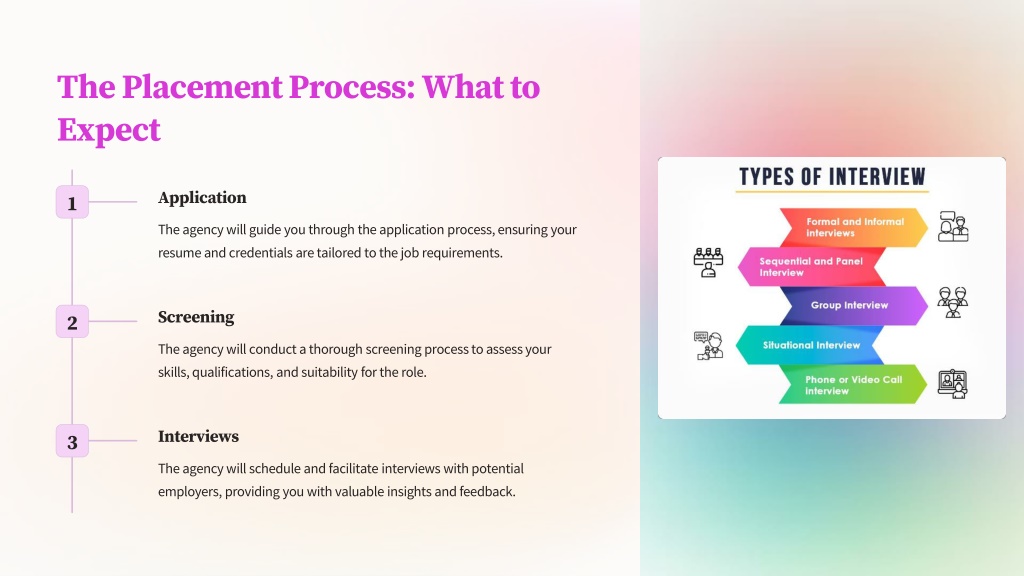 The Placement Process: What to Expect

1

Application

The agency will guide you through the application process, ensuring your resume and credentials are tailored to the job requirements.

2

Screening

The agency will conduct a thorough screening process to assess your skills, qualifications, and suitability for the role.

3

Interviews

The agency will schedule and facilitate interviews with potential employers, providing you with valuable insights and feedback.

TYPES OF INTERVIEW

Formal and Informal Interviews

Sequential and Panel Interview

Group Interview

Situational Interview

Phone or Video Call Interview